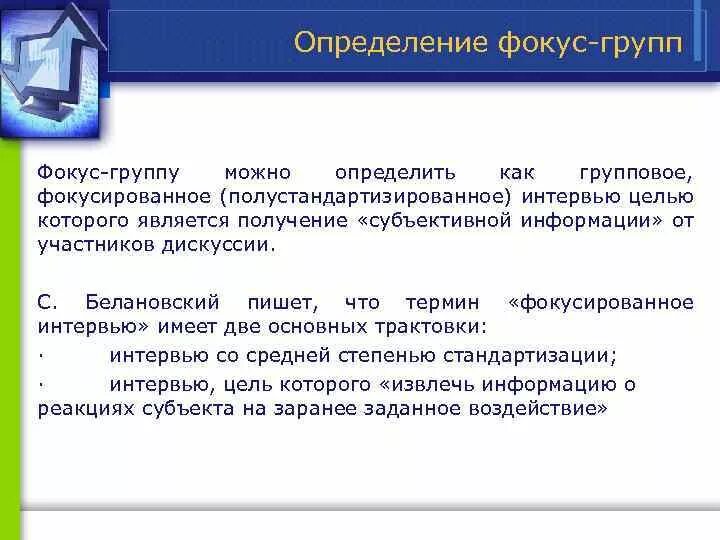 Определение фокус-групп

Фокус-группу можно определить как групповое, фокусированное (полустандартизированное) интервью целью которого является получение «субъективной информации» от участников дискуссии.

С. Белановский пишет, что термин «фокусированное интервью» имеет две основных трактовки:

· интервью со средней степенью стандартизации;

· интервью, цель которого «извлечь информацию о реакциях субъекта на заранее заданное воздействие»